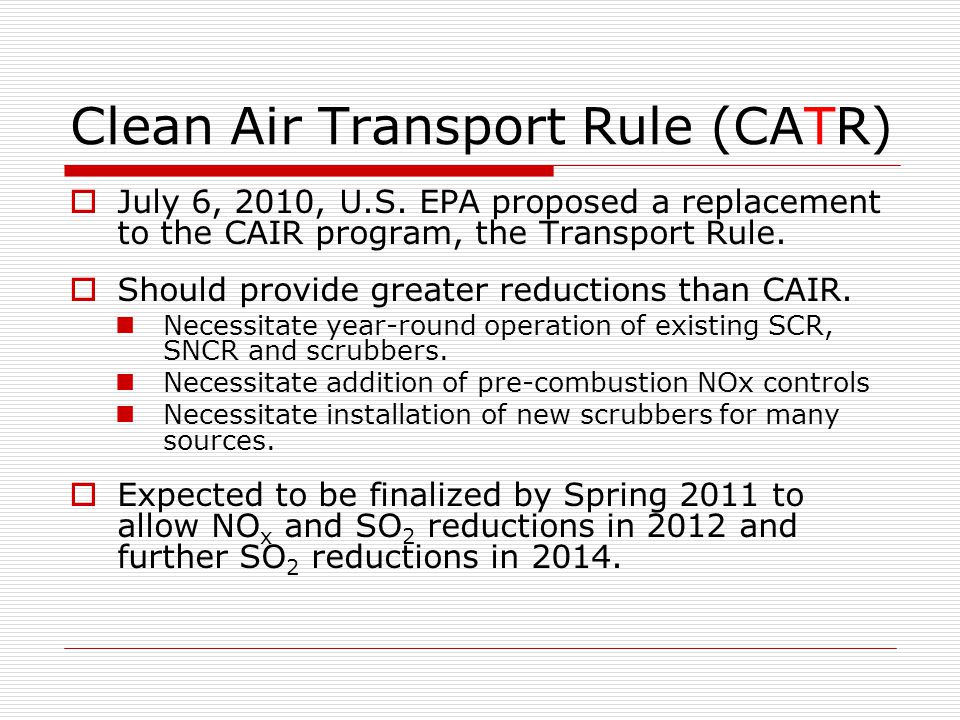 Clean Air Transport Rule (CATR)

July 6, 2010, U.S. EPA proposed a replacement to the CAIR program, the Transport Rule.

Should provide greater reductions than CAIR.

Necessitate year-round operation of existing SCR, SNCR and scrubbers.

Necessitate addition of pre-combustion NOx controls

Necessitate installation of new scrubbers for many sources.

Expected to be finalized by Spring 2011 to allow $NO_x$ and $SO_2$ reductions in 2012 and further $SO_2$ reductions in 2014.